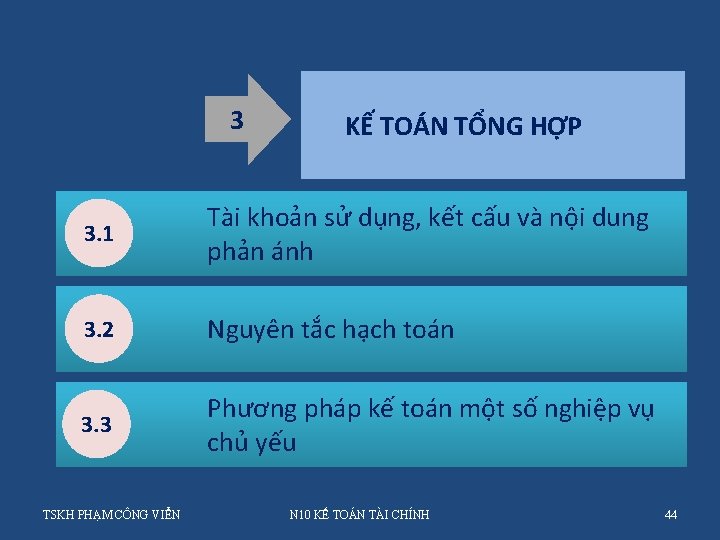 3

KẾ TOÁN TỔNG HỢP

3.1

Tài khoản sử dụng, kết cấu và nội dung phản ánh

3.2

Nguyên tắc hạch toán

3.3

Phương pháp kế toán một số nghiệp vụ chủ yếu

TSKH PHẠM CÔNG VIỄN

N10 KẾ TOÁN TÀI CHÍNH

44